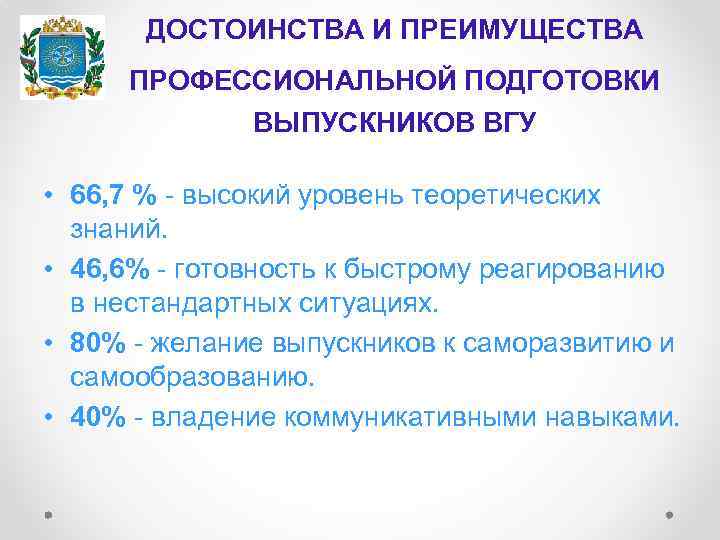 ДОСТОИНСТВА И ПРЕИМУЩЕСТВА ПРОФЕССИОНАЛЬНОЙ ПОДГОТОВКИ ВЫПУСКНИКОВ ВГУ

• 66,7 % - высокий уровень теоретических знаний.
• 46,6% - готовность к быстрому реагированию в нестандартных ситуациях.
• 80% - желание выпускников к саморазвитию и самообразованию.
• 40% - владение коммуникативными навыками.